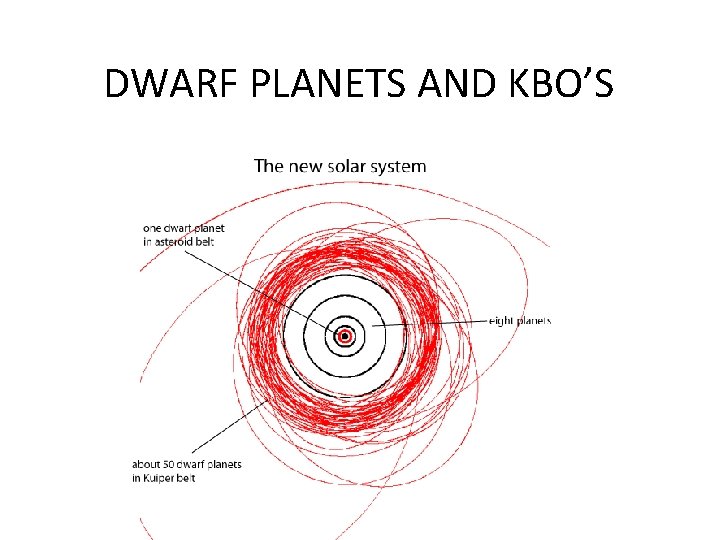 DWARF PLANETS AND KBO'S

The new solar system

one dwarf planet in asteroid belt

eight planets

about 50 dwarf planets in Kuiper belt